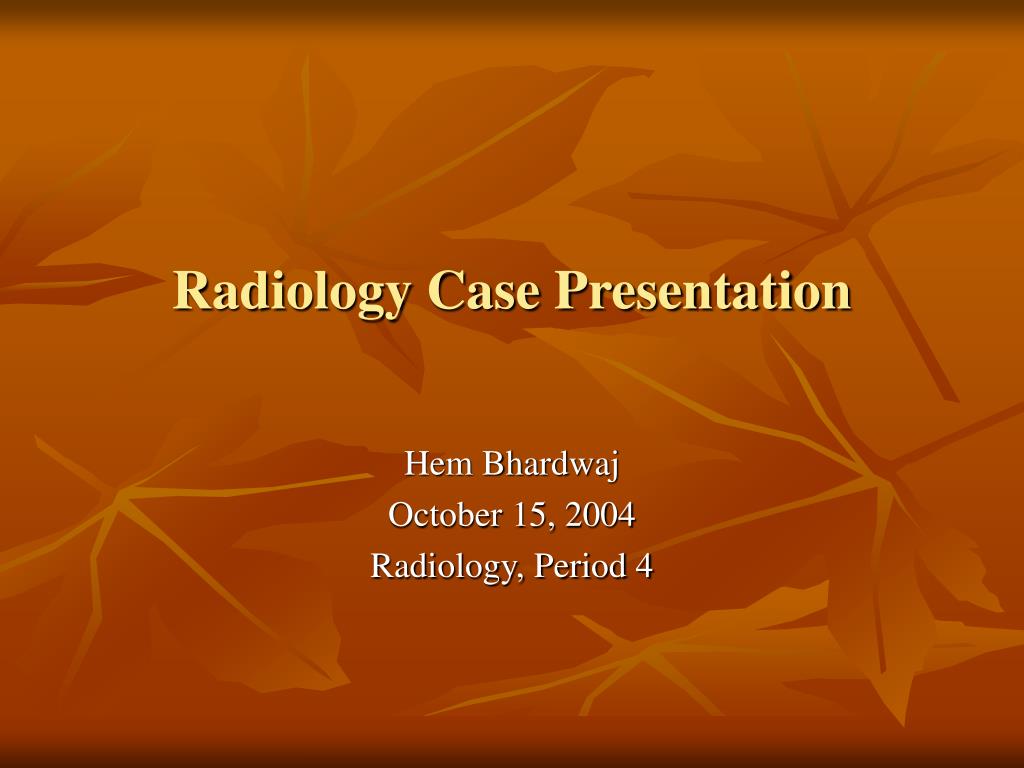 Radiology Case Presentation

Hem Bhardwaj
October 15, 2004
Radiology, Period 4